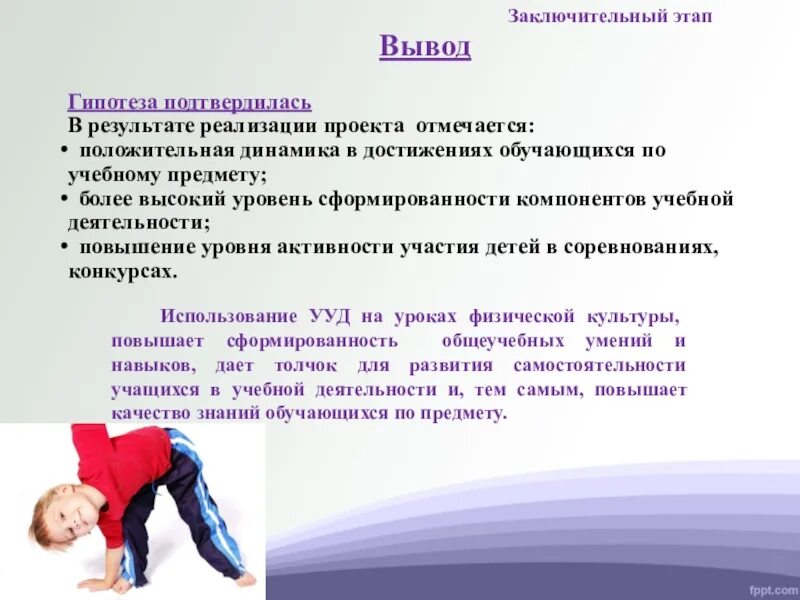 Заключительный этап

Вывод

Гипотеза подтвердилась
В результате реализации проекта отмечается:
• положительная динамика в достижениях обучающихся по учебному предмету;
• более высокий уровень сформированности компонентов учебной деятельности;
• повышение уровня активности участия детей в соревнованиях, конкурсах.

Использование УУД на уроках физической культуры, повышает сформированность общеучебных умений и навыков, дает толчок для развития самостоятельности учащихся в учебной деятельности и, тем самым, повышает качество знаний обучающихся по предмету.

fppt.com